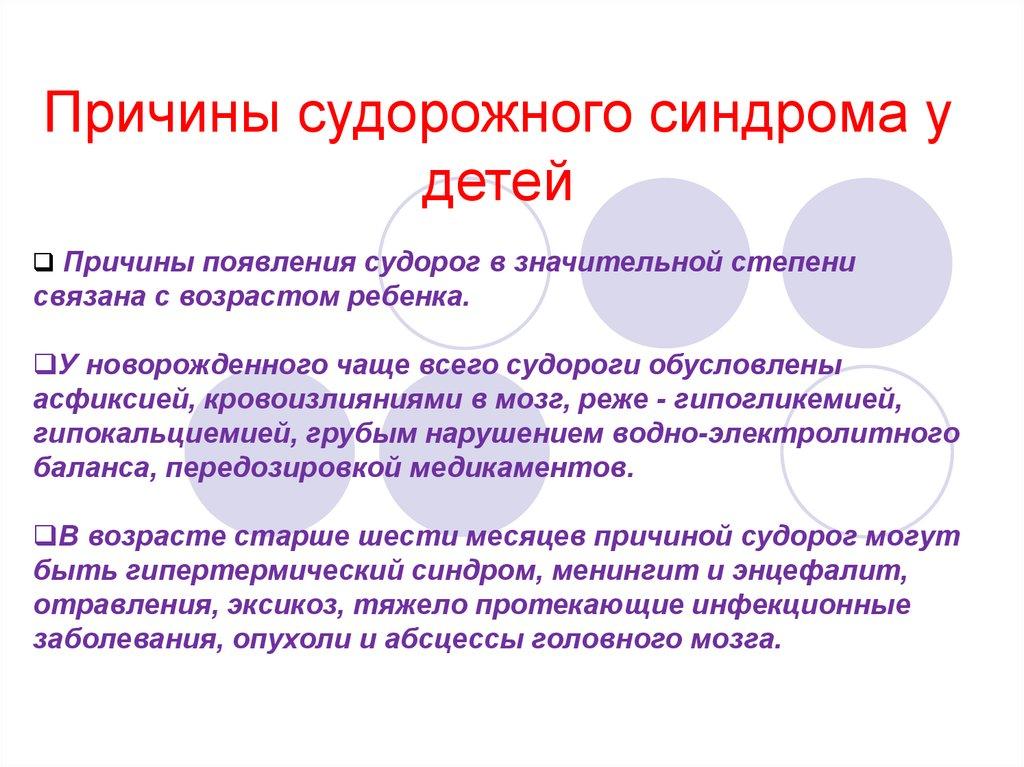 Причины судорожного синдрома у детей

❑ Причины появления судорог в значительной степени связана с возрастом ребенка.

❑У новорожденного чаще всего судороги обусловлены асфиксией, кровоизлияниями в мозг, реже - гипогликемией, гипокальциемией, грубым нарушением водно-электролитного баланса, передозировкой медикаментов.

❑В возрасте старше шести месяцев причиной судорог могут быть гипертермический синдром, менингит и энцефалит, отравления, эксикоз, тяжело протекающие инфекционные заболевания, опухоли и абсцессы головного мозга.